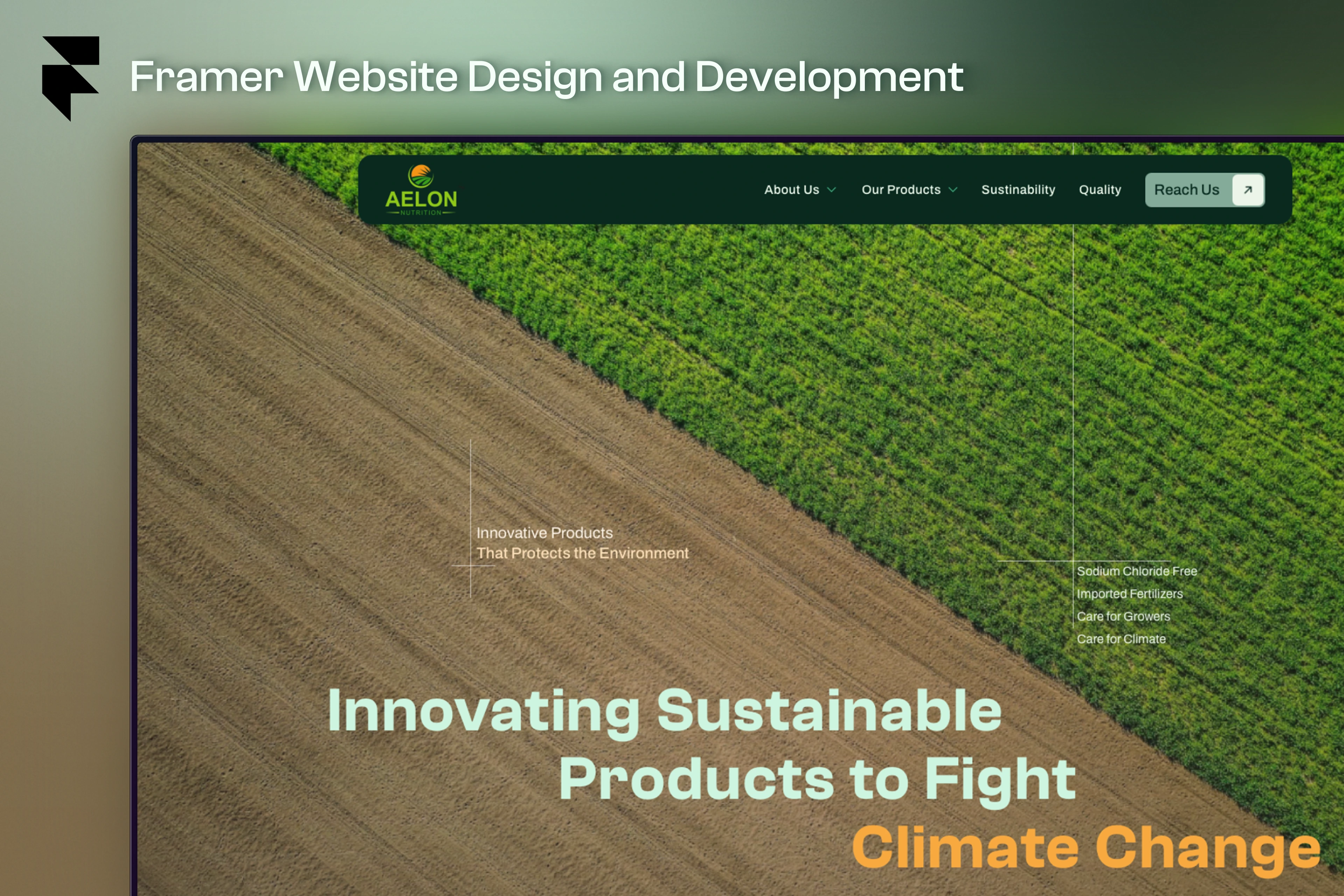 Framer Website Design and Development

AELON
NUTRITION

About Us

Our Products

Sustinability

Quality

Reach Us

Innovative Products
That Protects the Environment

Sodium Chloride Free
Imported Fertilizers
Care for Growers
Care for Climate

Innovating Sustainable Products to Fight Climate Change